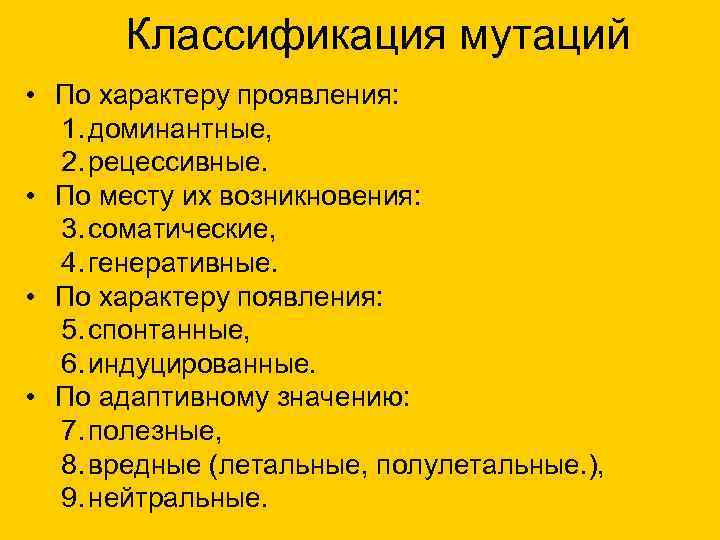 Классификация мутаций

• По характеру проявления:
1. доминантные,
2. рецессивные.
• По месту их возникновения:
3. соматические,
4. генеративные.
• По характеру появления:
5. спонтанные,
6. индуцированные.
• По адаптивному значению:
7. полезные,
8. вредные (летальные, полулетальные.),
9. нейтральные.